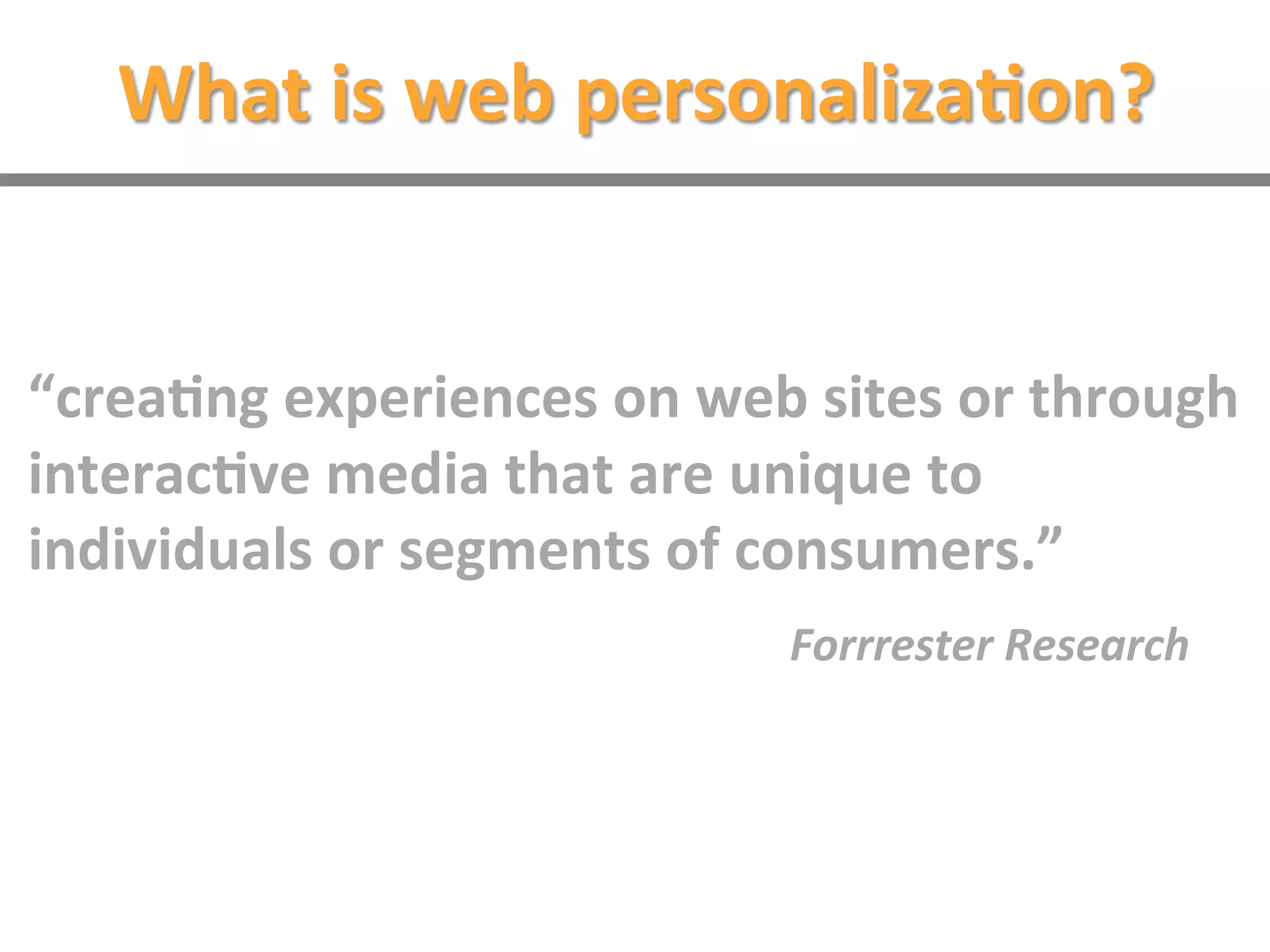 What is web personalization?

“creating experiences on web sites or through interactive media that are unique to individuals or segments of consumers.”

Forrrester Research